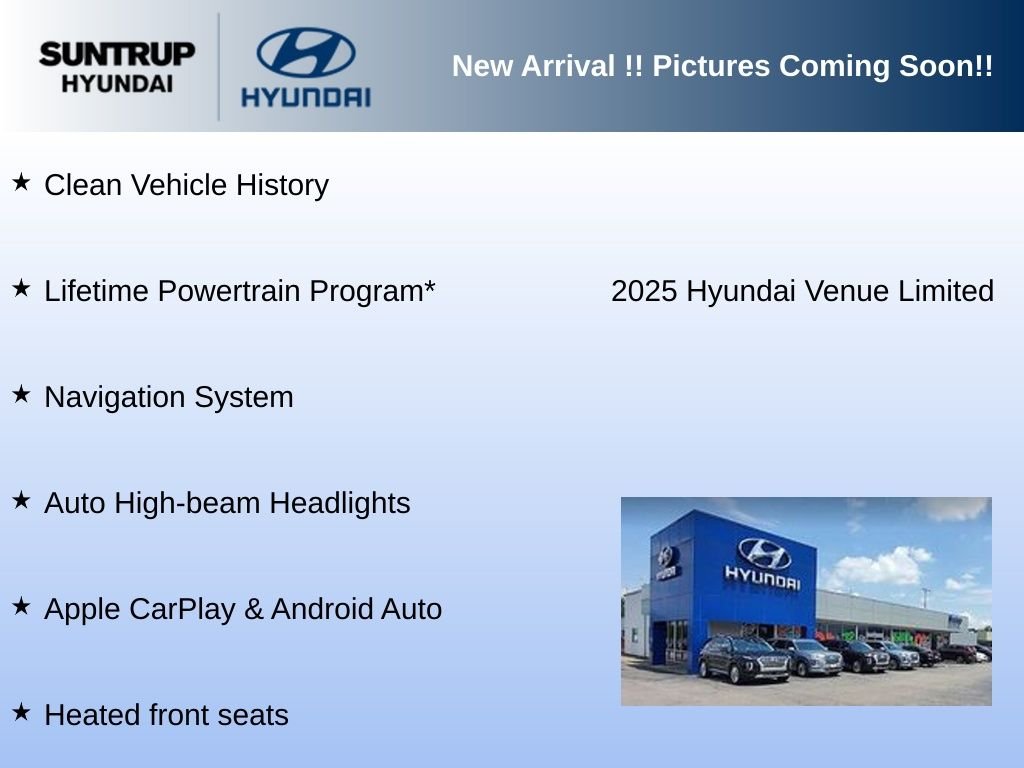 SUNTRUP HYUNDAI

HYUNDAI

New Arrival !! Pictures Coming Soon!!

★ Clean Vehicle History

★ Lifetime Powertrain Program*

2025 Hyundai Venue Limited

★ Navigation System

★ Auto High-beam Headlights

★ Apple CarPlay & Android Auto

★ Heated front seats

HYUNDAI

HYUNDAI